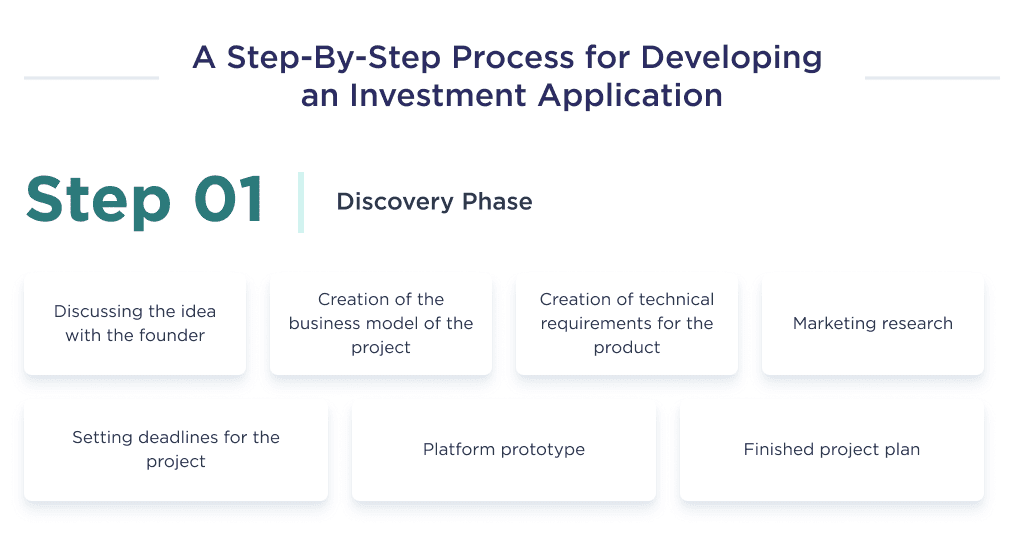 A Step-By-Step Process for Developing an Investment Application

Step 01

Discovery Phase

Discussing the idea with the founder

Creation of the business model of the project

Creation of technical requirements for the product

Marketing research

Setting deadlines for the project

Platform prototype

Finished project plan